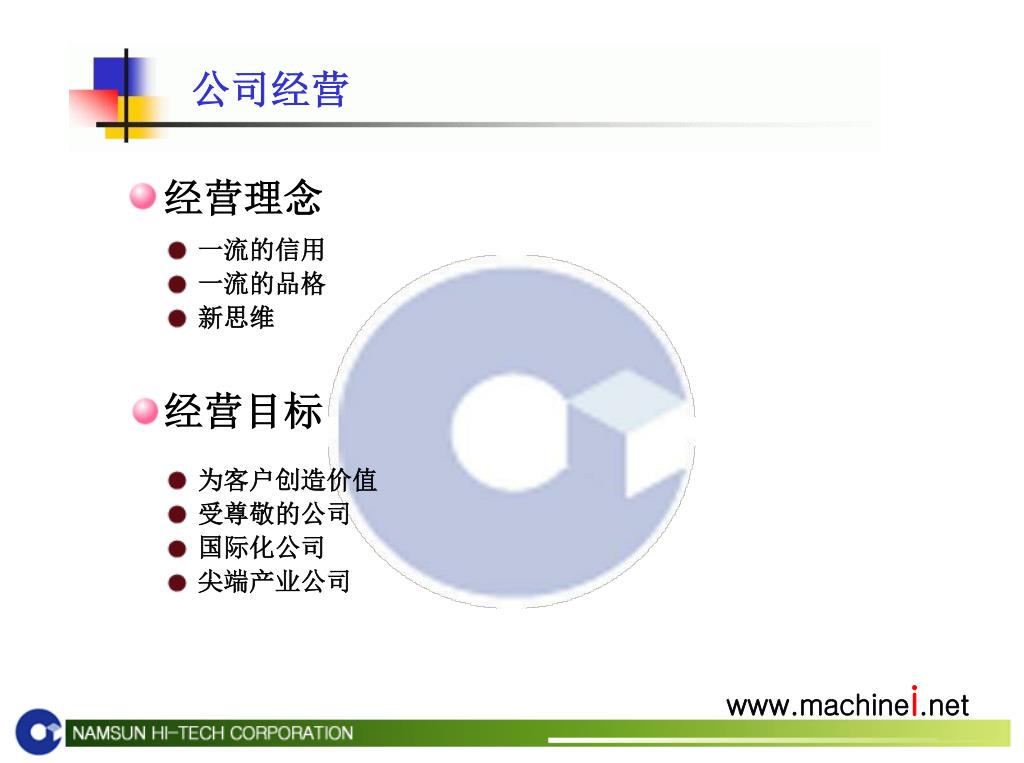 公司经营

经营理念

一流的信用
一流的品格
新思维

经营目标

为客户创造价值
受尊敬的公司
国际化公司
尖端产业公司

www.machinei.net

NAMSUN HI-TECH CORPORATION